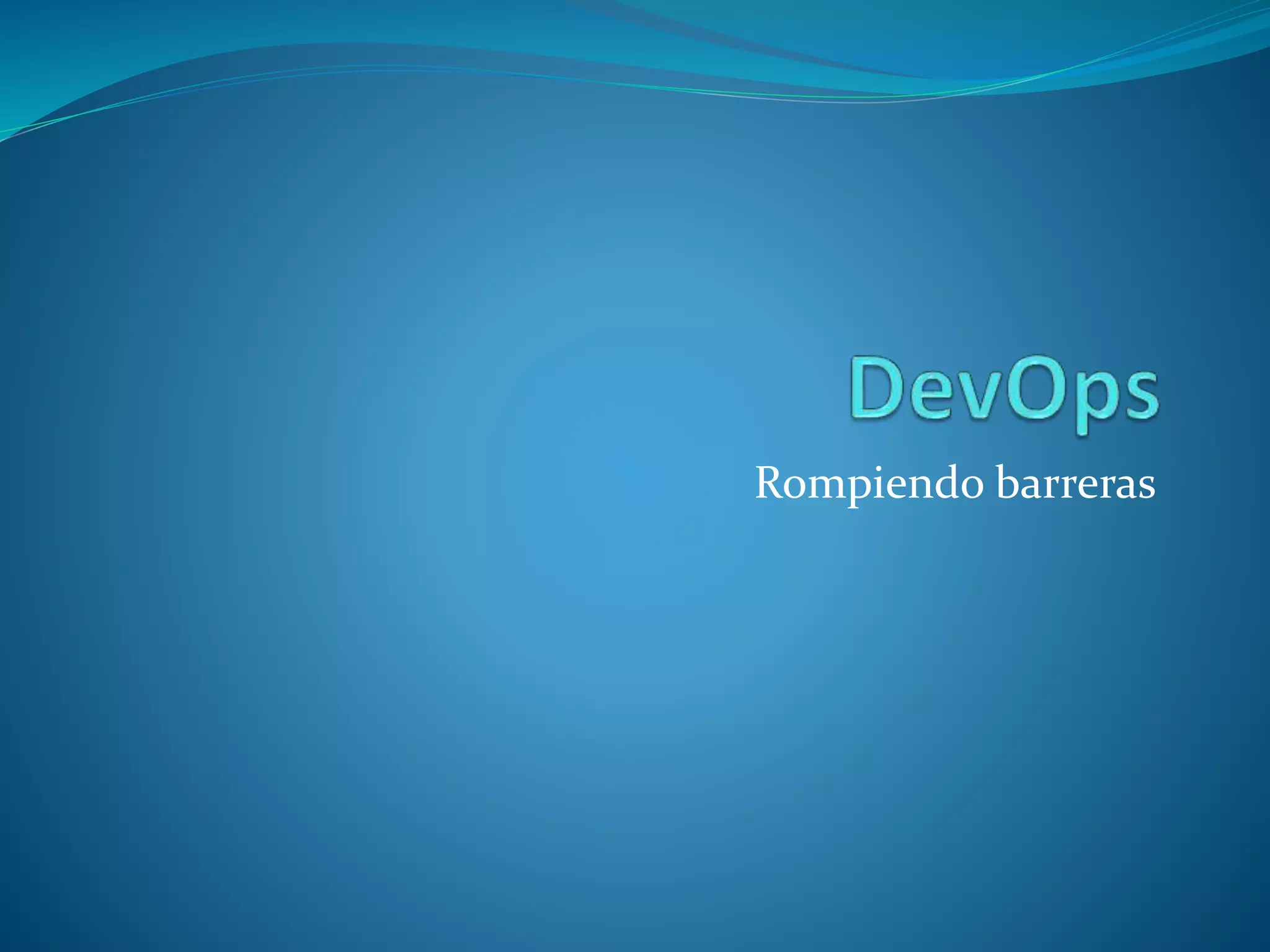 DevOps

Rompiendo barreras